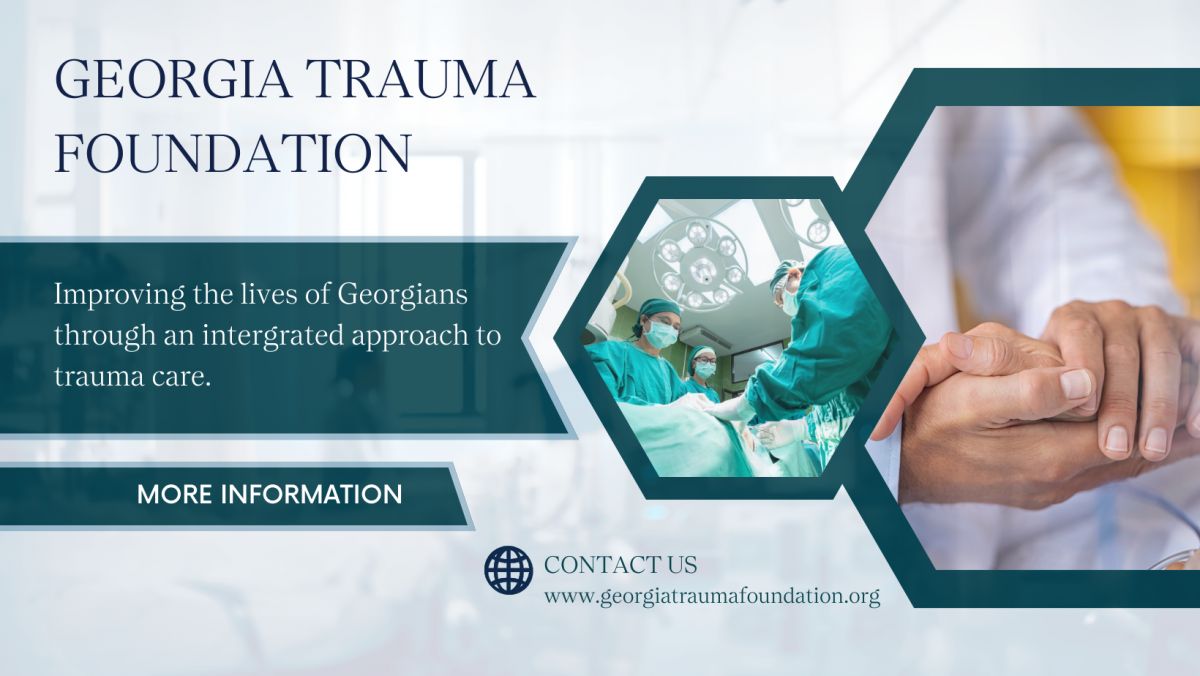 GEORGIA TRAUMA FOUNDATION

Improving the lives of Georgians through an intergrated approach to trauma care.

MORE INFORMATION

CONTACT US
www.georgiatraumafoundation.org